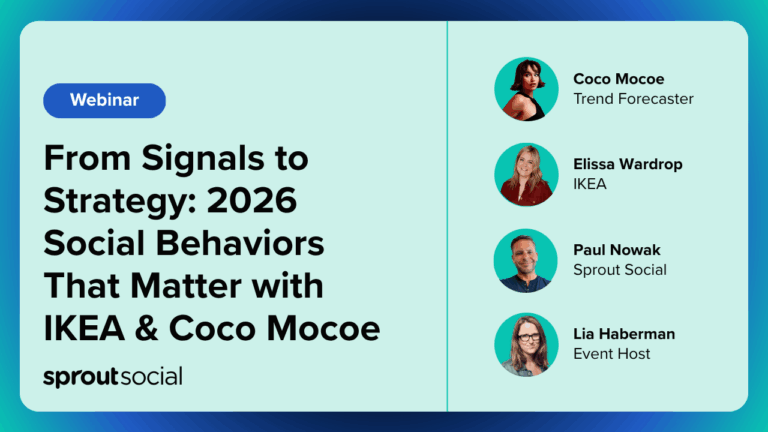 Webinar

From Signals to Strategy: 2026 Social Behaviors That Matter with IKEA & Coco Mocoe

sproutsocial

Coco Mocoe
Trend Forecaster

Elissa Wardrop
IKEA

Paul Nowak
Sprout Social

Lia Haberman
Event Host